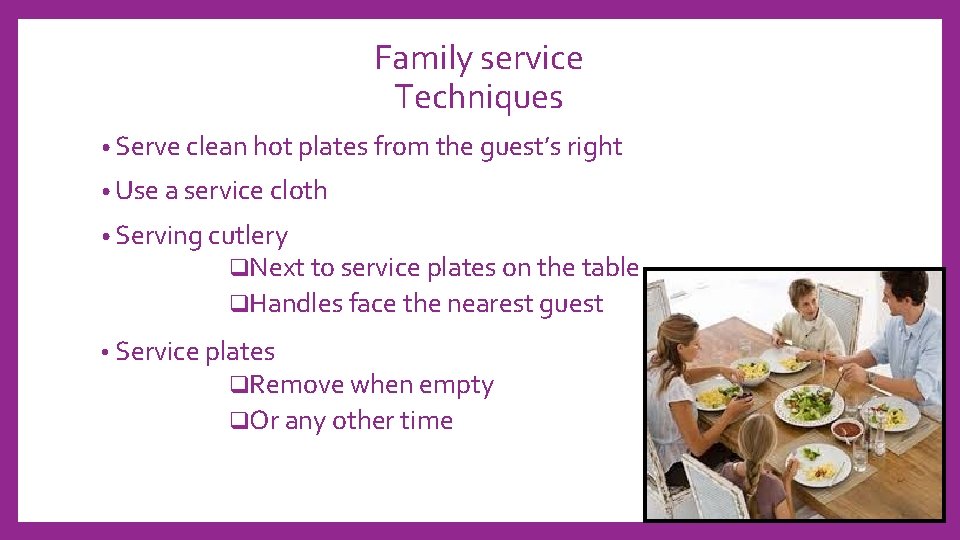 Family service
Techniques

• Serve clean hot plates from the guest's right

• Use a service cloth

• Serving cutlery

❑Next to service plates on the table

❑Handles face the nearest guest

• Service plates

❑Remove when empty

❑Or any other time